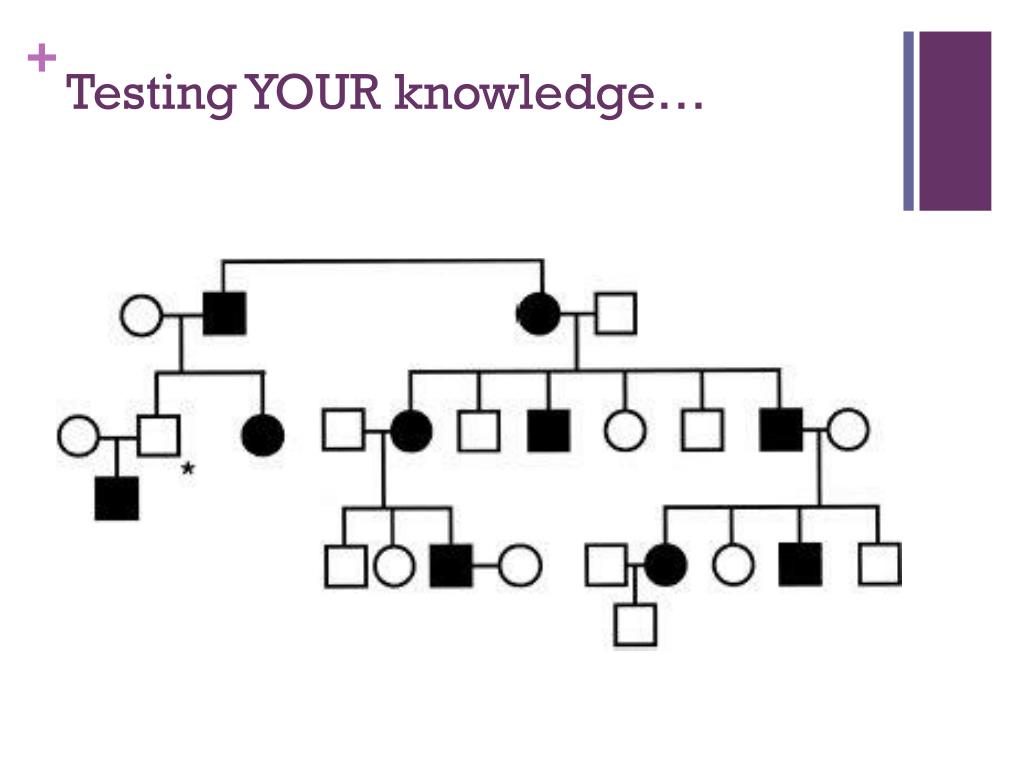 +
Testing YOUR knowledge…

*